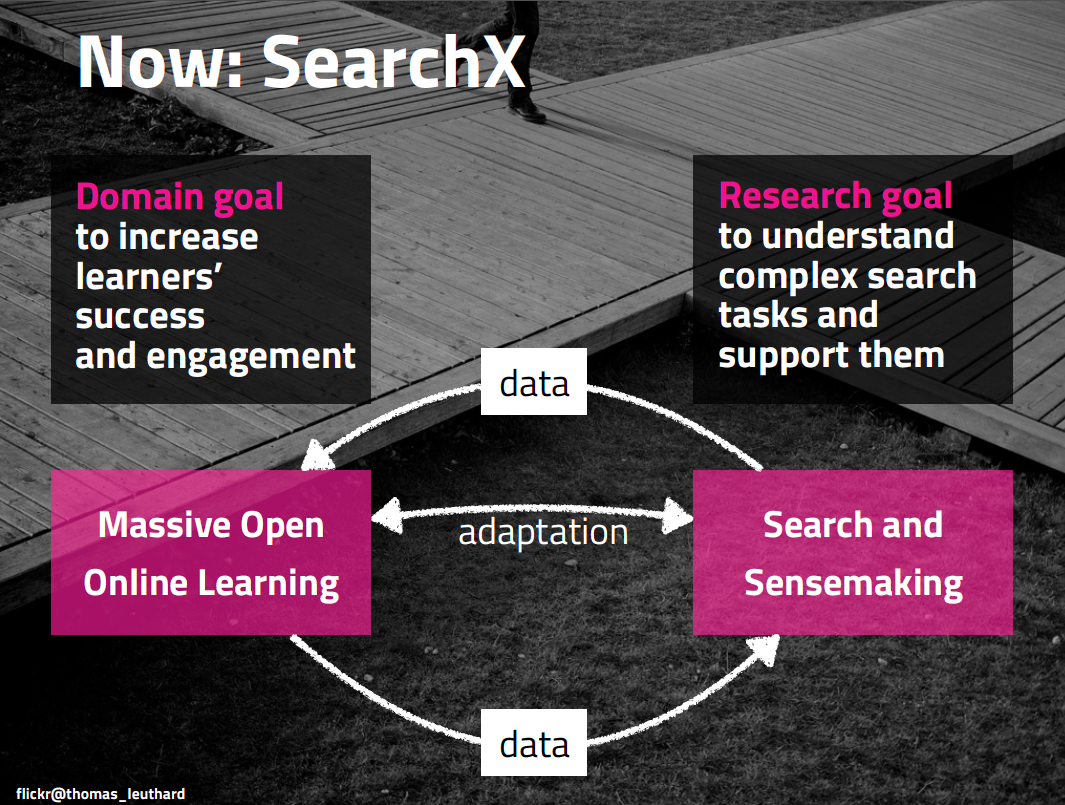 Now: SearchX

Domain goal
to increase learners' success and engagement

Research goal
to understand complex search tasks and support them

data

Massive Open Online Learning

adaptation

Search and Sensemaking

data

flickr@thomas_leuthard